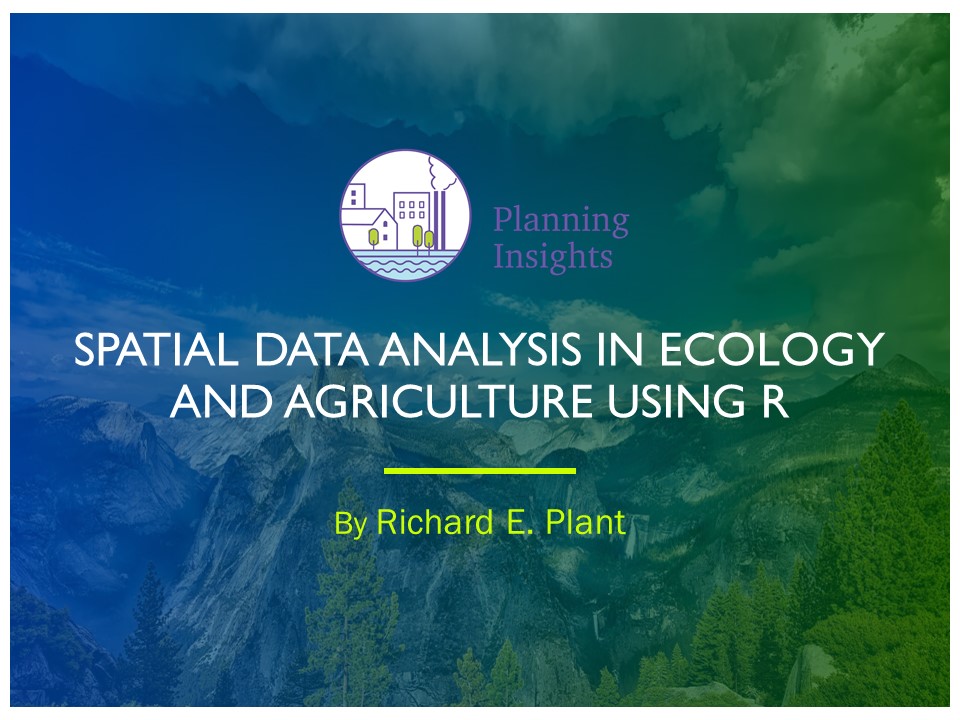 Planning Insights

SPATIAL DATA ANALYSIS IN ECOLOGY AND AGRICULTURE USING R

By Richard E. Plant